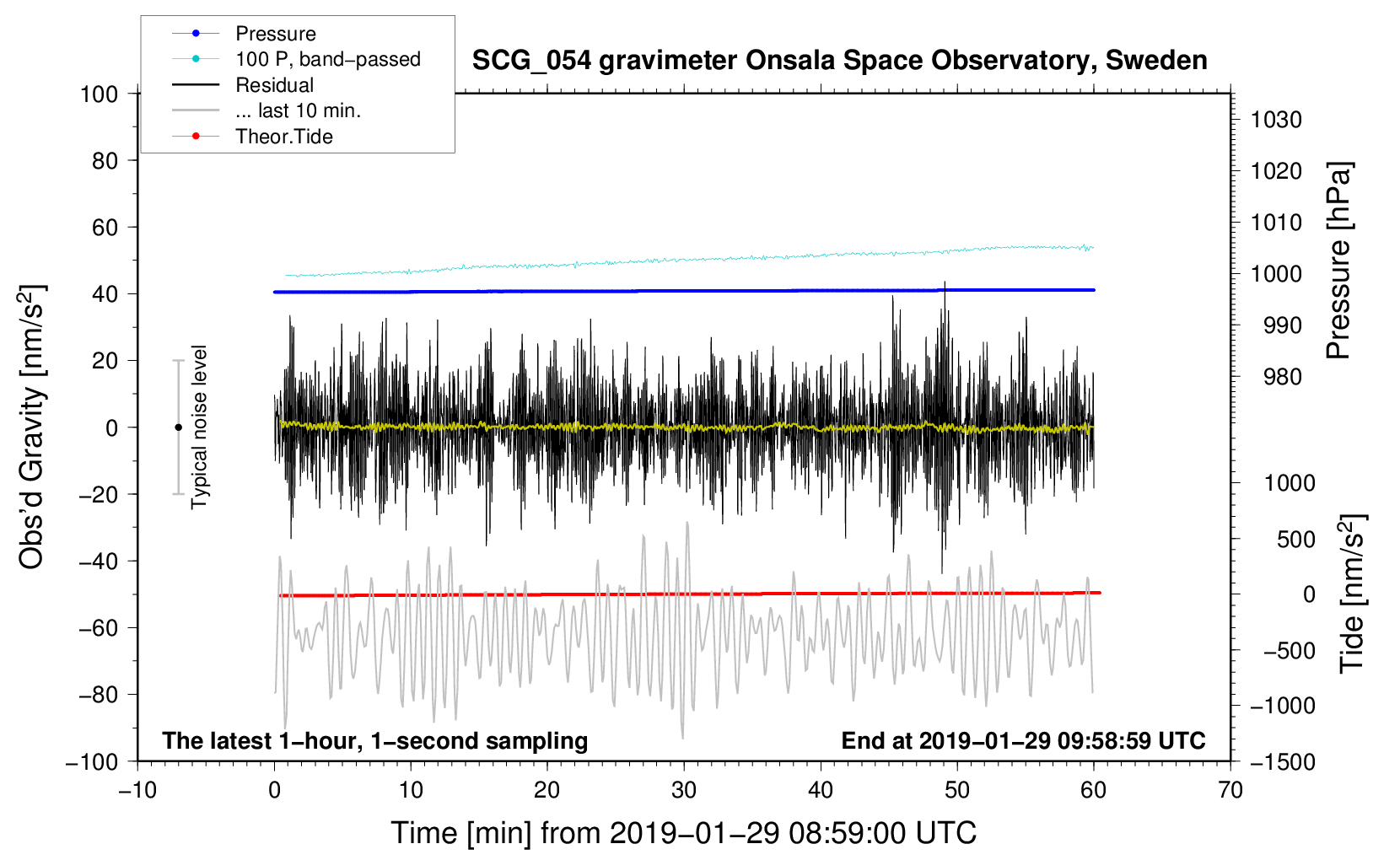 Pressure
100 P, band−passed
Residual
... last 10 min.
Theor.Tide

SCG_054 gravimeter Onsala Space Observatory, Sweden

100
80
60
40
20
0
−20
−40
−60
−80
−100

Obs'd Gravity [nm/s$^2$]

Typical noise level

1030
1020
1010
1000
990
980

Pressure [hPa]

1000
500
0
−500
−1000
−1500

Tide [nm/s$^2$]

The latest 1−hour, 1−second sampling
End at 2019−01−29 09:58:59 UTC

−10
0
10
20
30
40
50
60
70

Time [min] from 2019−01−29 08:59:00 UTC